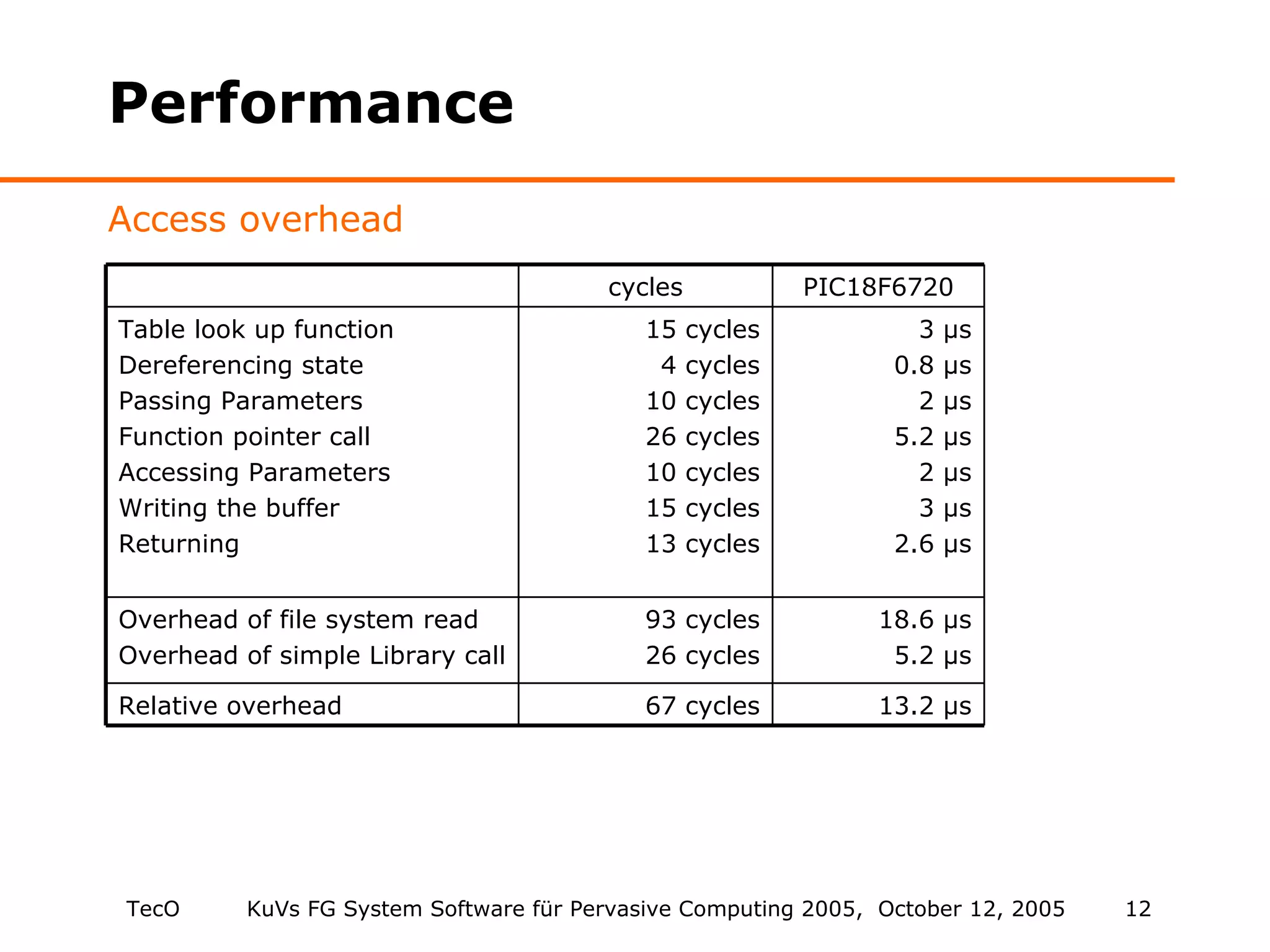 Performance

Access overhead

| | cycles | PIC18F6720 |
|---|---|---|
| Table look up function | 15 cycles | 3 µs |
| Dereferencing state | 4 cycles | 0.8 µs |
| Passing Parameters | 10 cycles | 2 µs |
| Function pointer call | 26 cycles | 5.2 µs |
| Accessing Parameters | 10 cycles | 2 µs |
| Writing the buffer | 15 cycles | 3 µs |
| Returning | 13 cycles | 2.6 µs |
| Overhead of file system read | 93 cycles | 18.6 µs |
| Overhead of simple Library call | 26 cycles | 5.2 µs |
| Relative overhead | 67 cycles | 13.2 µs |

TecO KuVs FG System Software für Pervasive Computing 2005, October 12, 2005 12